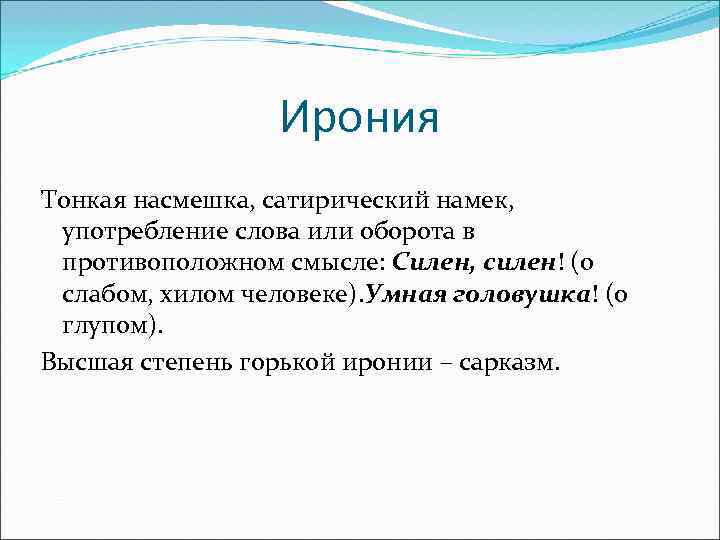 Ирония

Тонкая насмешка, сатирический намек, употребление слова или оборота в противоположном смысле: Силен, силен! (о слабом, хилом человеке).Умная головушка! (о глупом).

Высшая степень горькой иронии – сарказм.